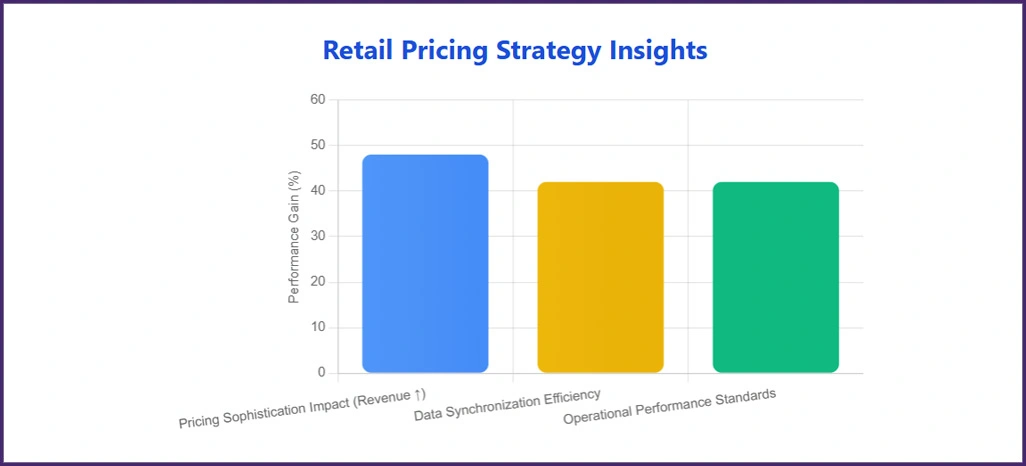 Retail Pricing Strategy Insights

Performance Gain (%)

60
50
40
30
20
10
0

Pricing Sophistication Impact (Revenue ↑)
Data Synchronization Efficiency
Operational Performance Standards